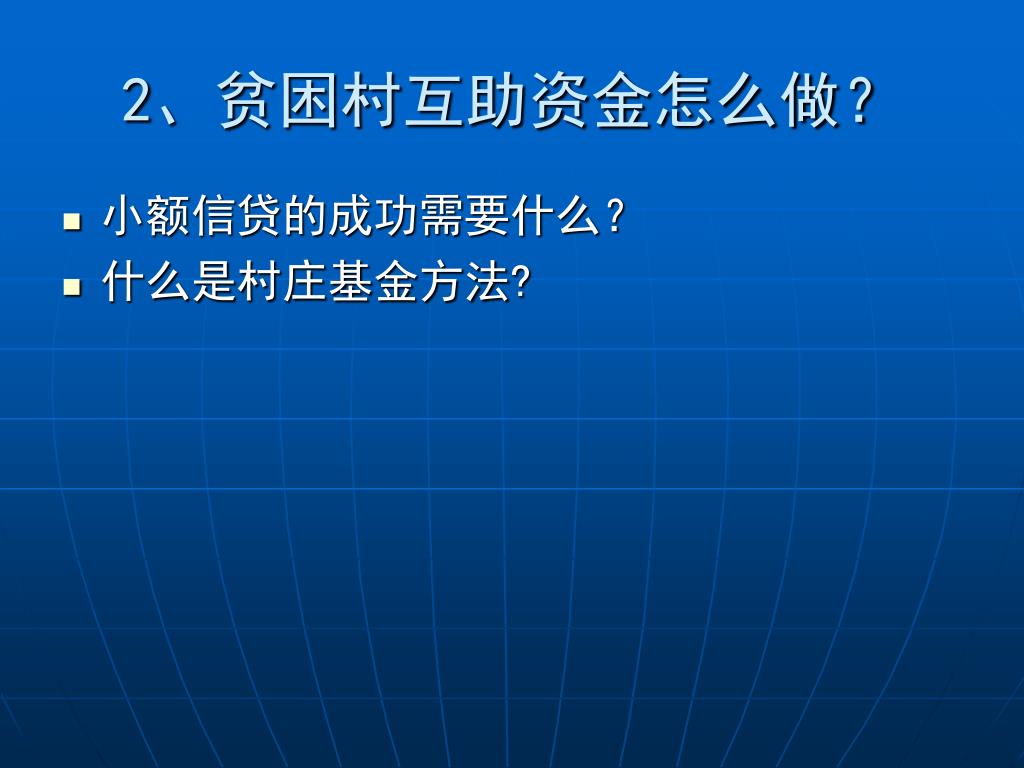 2、贫困村互助资金怎么做？

- 小额信贷的成功需要什么？
- 什么是村庄基金方法?